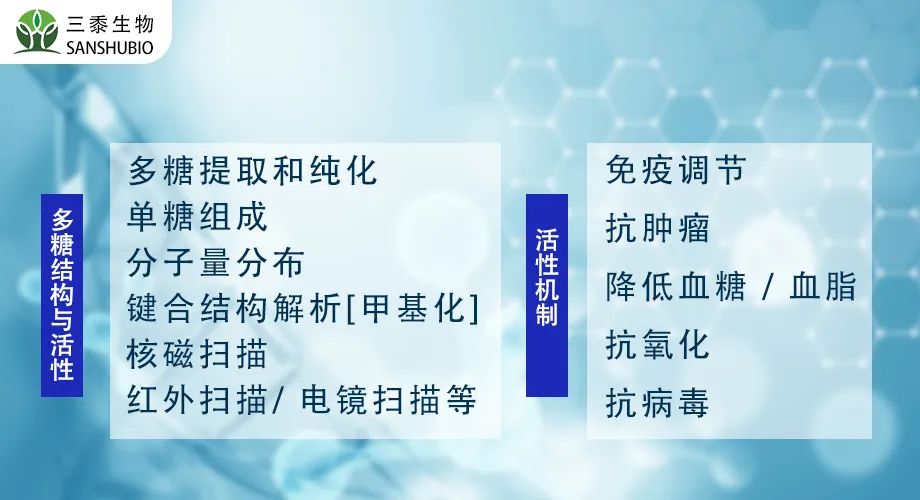 三黍生物
SANSHUBIO

多糖结构与活性

多糖提取和纯化
单糖组成
分子量分布
键合结构解析[甲基化]
核磁扫描
红外扫描/ 电镜扫描等

活性机制

免疫调节
抗肿瘤
降低血糖 / 血脂
抗氧化
抗病毒